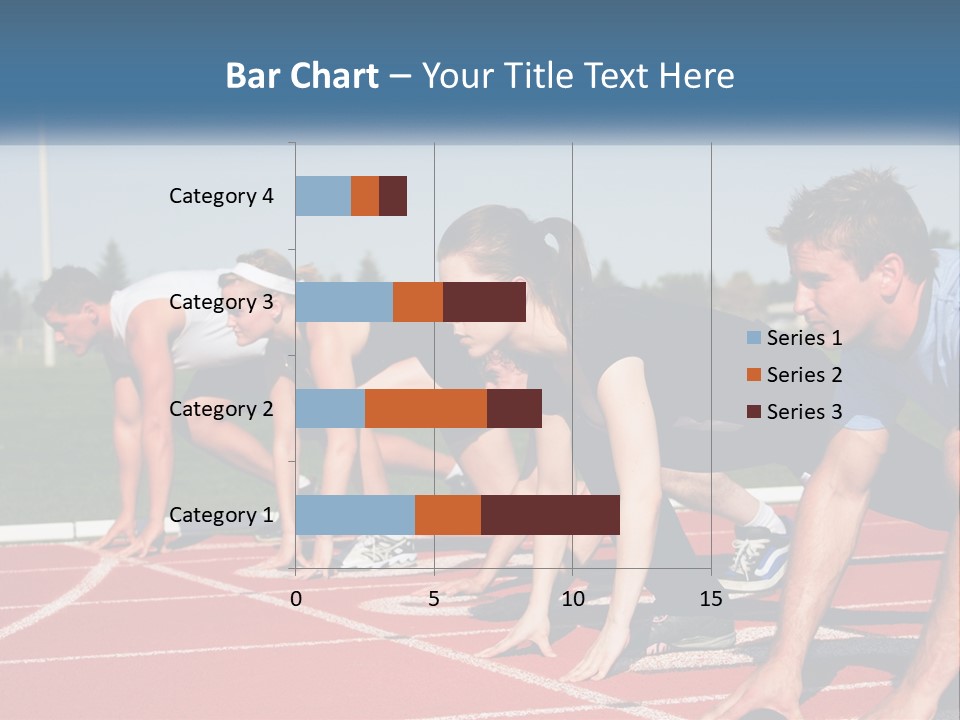 Bar Chart – Your Title Text Here

Category 4
Category 3
Category 2
Category 1

0
5
10
15

Series 1
Series 2
Series 3